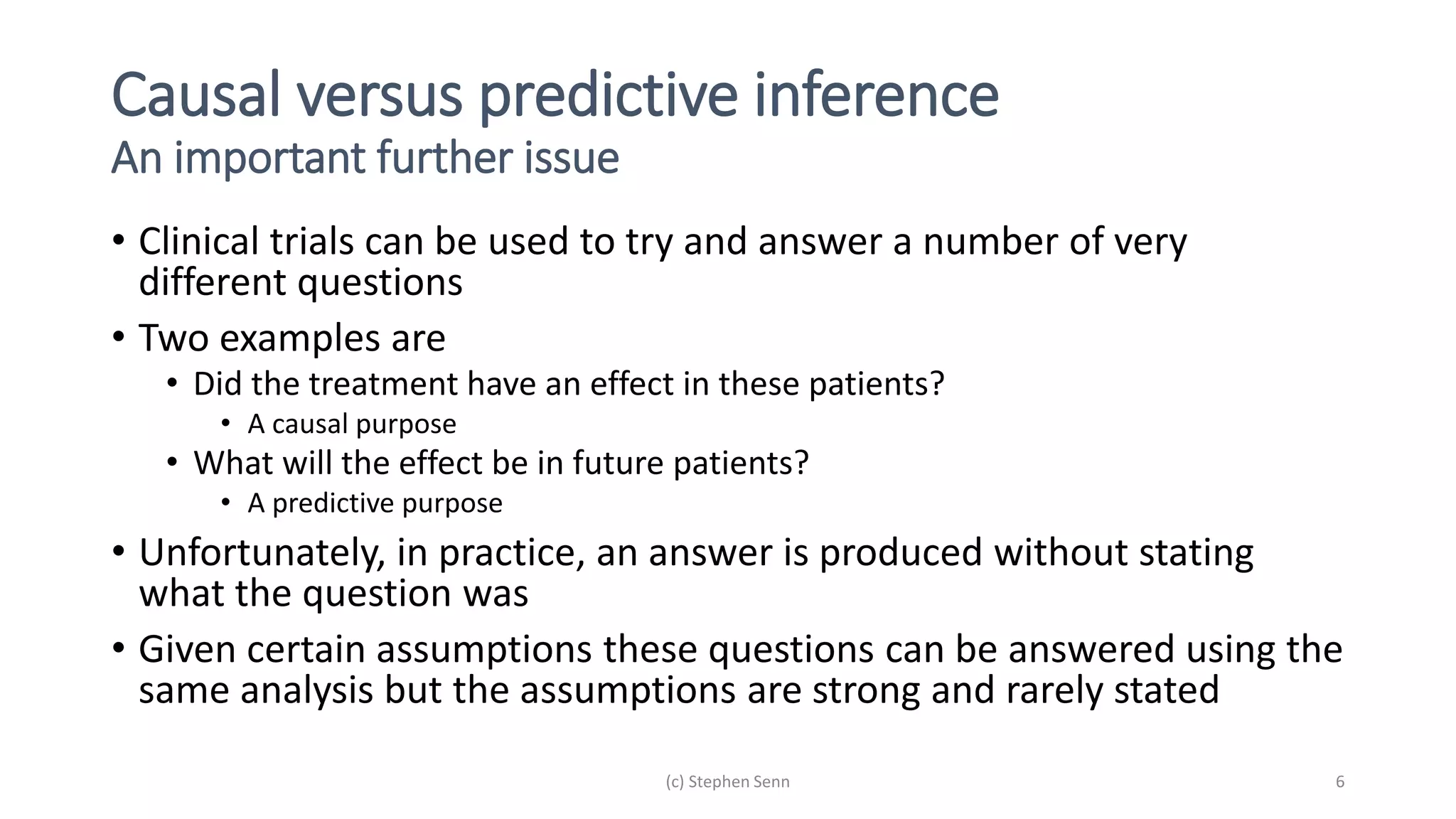 Causal versus predictive inference
An important further issue

• Clinical trials can be used to try and answer a number of very different questions
• Two examples are
  • Did the treatment have an effect in these patients?
    • A causal purpose
  • What will the effect be in future patients?
    • A predictive purpose
• Unfortunately, in practice, an answer is produced without stating what the question was
• Given certain assumptions these questions can be answered using the same analysis but the assumptions are strong and rarely stated

(c) Stephen Senn

6